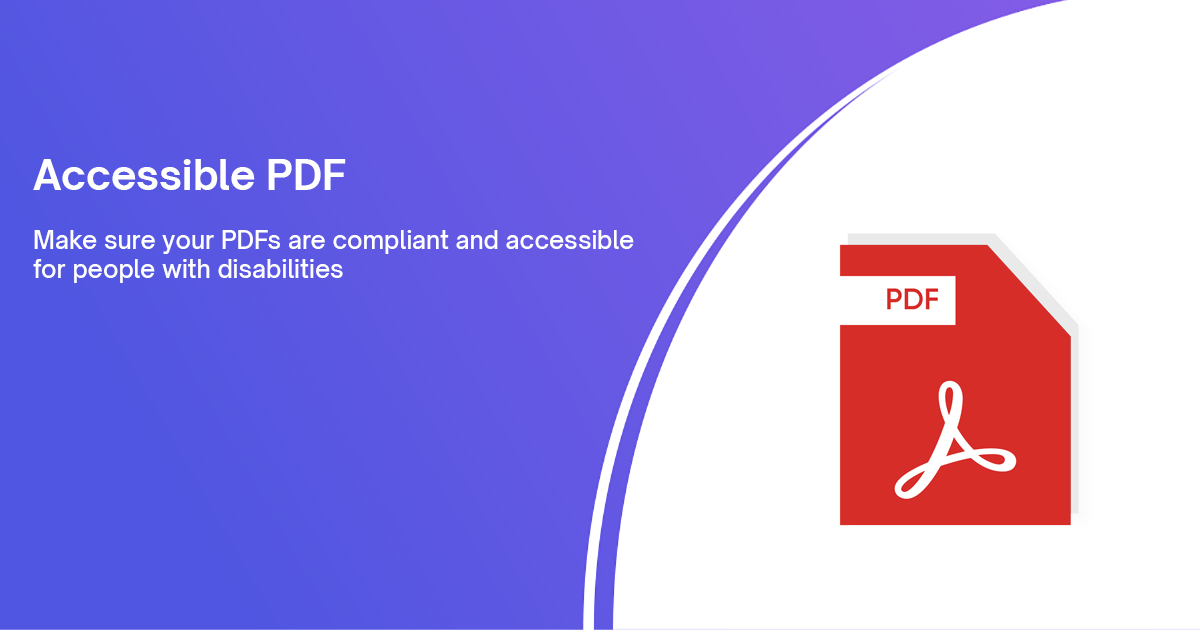 Accessible PDF

Make sure your PDFs are compliant and accessible for people with disabilities

PDF